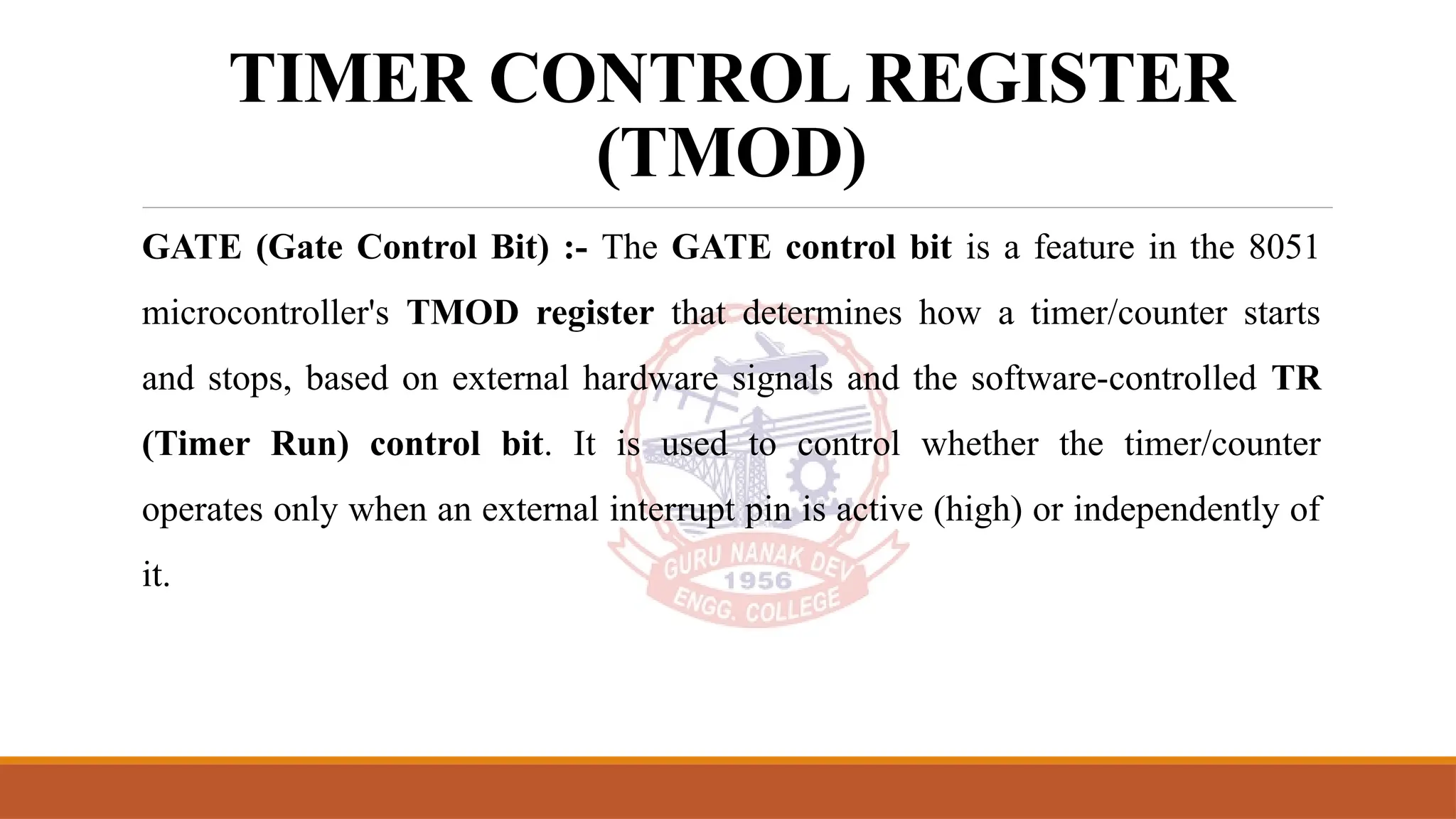 TIMER CONTROL REGISTER (TMOD)

GATE (Gate Control Bit) :- The GATE control bit is a feature in the 8051 microcontroller's TMOD register that determines how a timer/counter starts and stops, based on external hardware signals and the software-controlled TR (Timer Run) control bit. It is used to control whether the timer/counter operates only when an external interrupt pin is active (high) or independently of it.

GURU NANAK DEV
1956
ENGG. COLLEGE